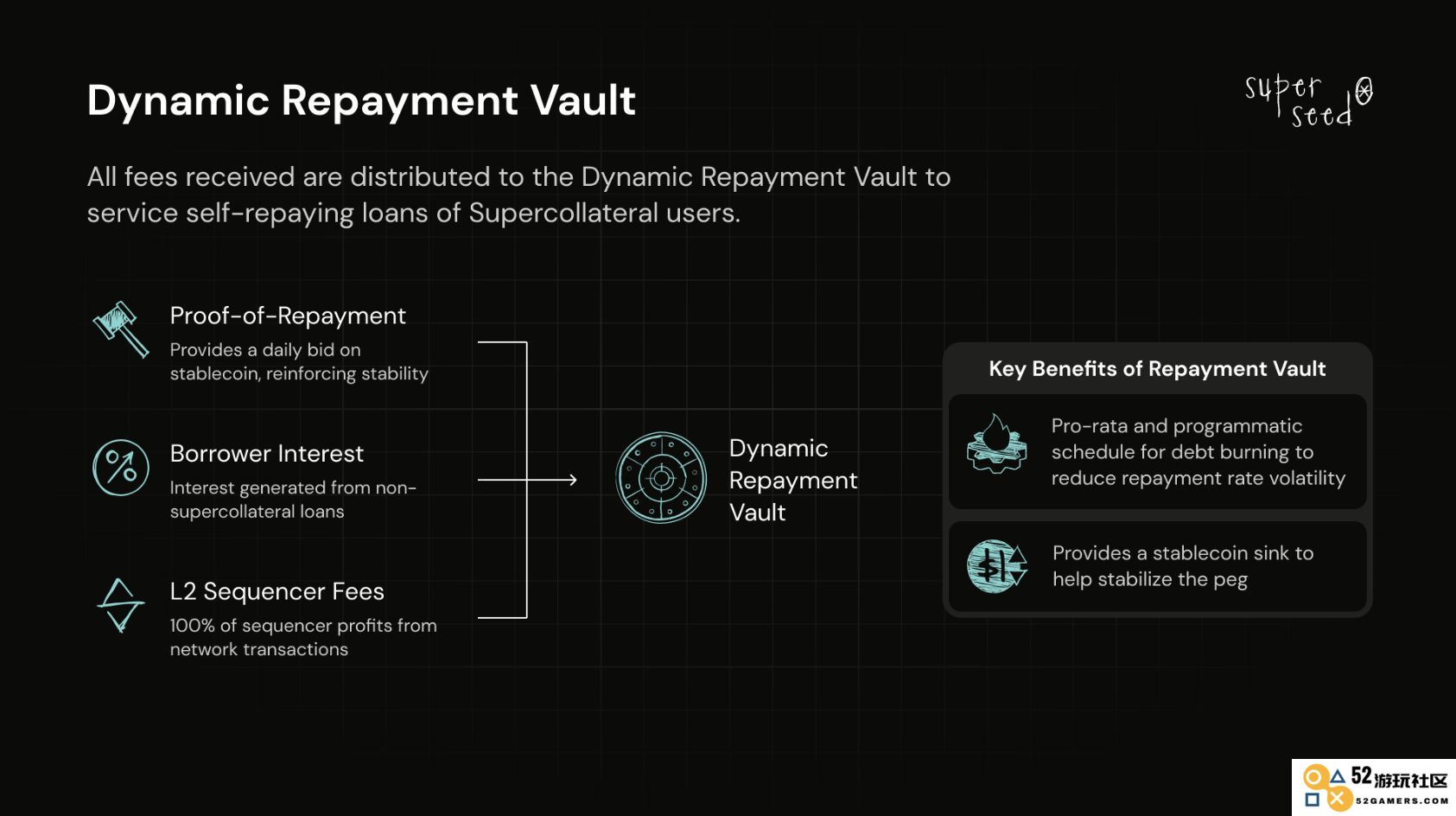 Dynamic Repayment Vault

super seed

All fees received are distributed to the Dynamic Repayment Vault to service self-repaying loans of Supercollateral users.

Proof-of-Repayment
Provides a daily bid on stablecoin, reinforcing stability

Borrower Interest
Interest generated from non-supercollateral loans

L2 Sequencer Fees
100% of sequencer profits from network transactions

Dynamic Repayment Vault

Key Benefits of Repayment Vault

Pro-rata and programmatic schedule for debt burning to reduce repayment rate volatility

Provides a stablecoin sink to help stabilize the peg

52游玩社区
52GAMERS.COM